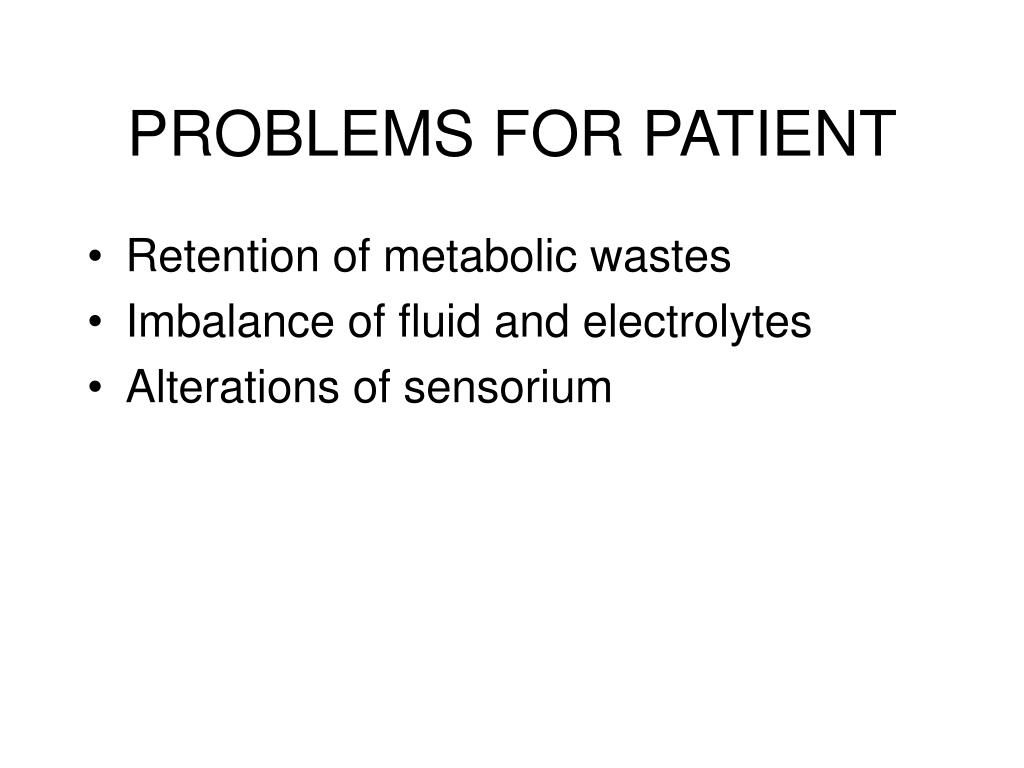 PROBLEMS FOR PATIENT

• Retention of metabolic wastes
• Imbalance of fluid and electrolytes
• Alterations of sensorium